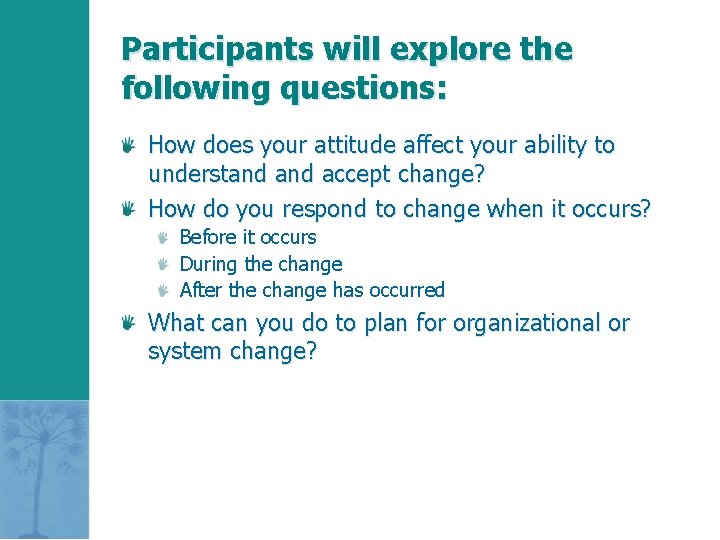 Participants will explore the following questions:

How does your attitude affect your ability to understand and accept change?

How do you respond to change when it occurs?

Before it occurs

During the change

After the change has occurred

What can you do to plan for organizational or system change?